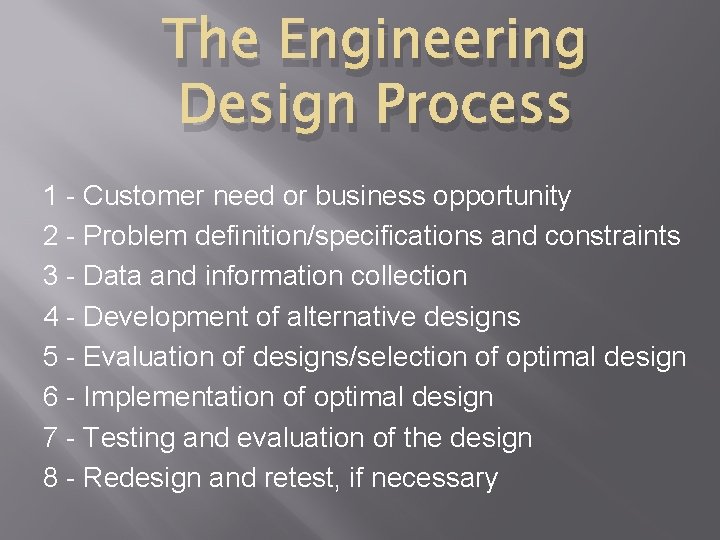 The Engineering Design Process

1 - Customer need or business opportunity
2 - Problem definition/specifications and constraints
3 - Data and information collection
4 - Development of alternative designs
5 - Evaluation of designs/selection of optimal design
6 - Implementation of optimal design
7 - Testing and evaluation of the design
8 - Redesign and retest, if necessary